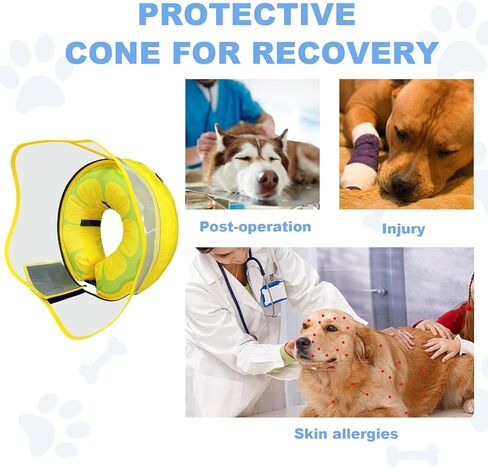 PROTECTIVE
CONE FOR RECOVERY

Post-operation

Injury

Skin allergies